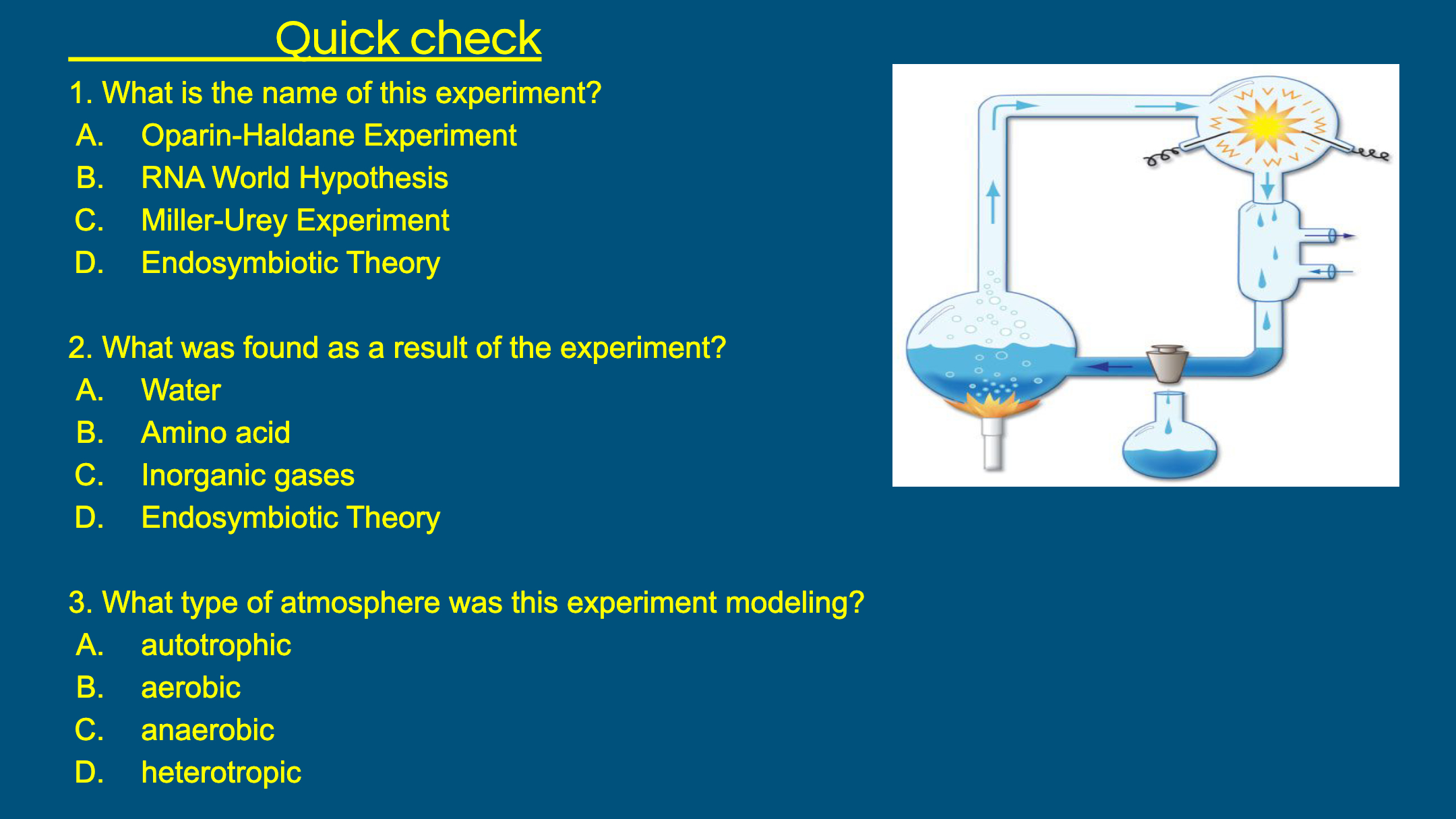 Quick check

1. What is the name of this experiment?
A. Oparin-Haldane Experiment
B. RNA World Hypothesis
C. Miller-Urey Experiment
D. Endosymbiotic Theory

2. What was found as a result of the experiment?
A. Water
B. Amino acid
C. Inorganic gases
D. Endosymbiotic Theory

3. What type of atmosphere was this experiment modeling?
A. autotrophic
B. aerobic
C. anaerobic
D. heterotropic